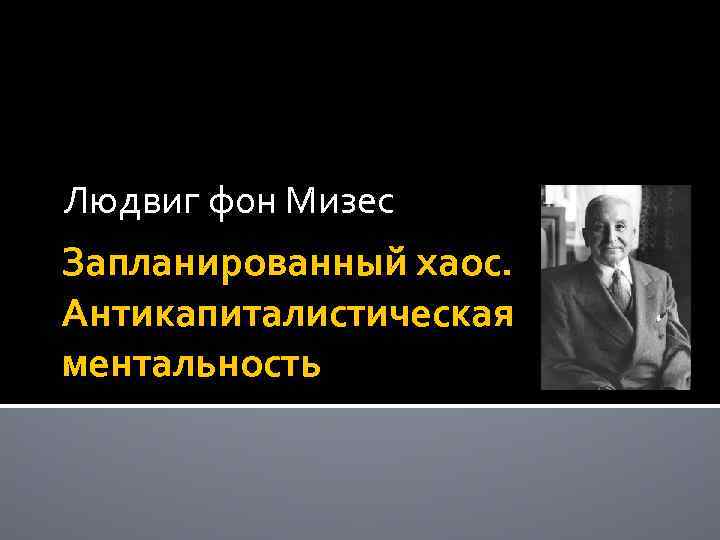 Людвиг фон Мизес

Запланированный хаос. Антикапиталистическая ментальность